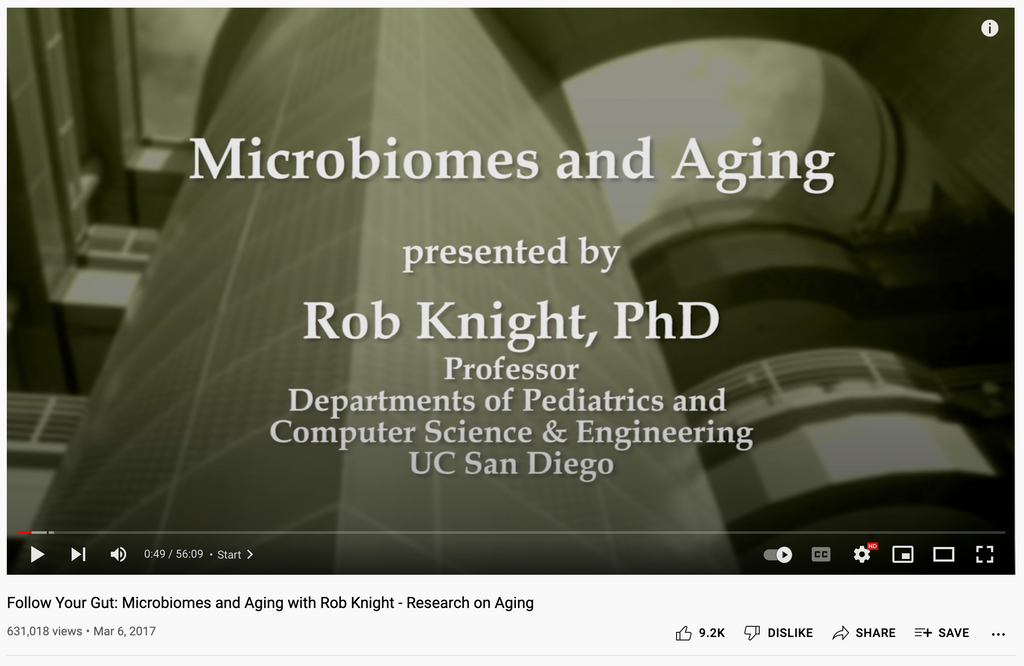 Microbiomes and Aging

presented by

Rob Knight, PhD

Professor
Departments of Pediatrics and
Computer Science & Engineering
UC San Diego

0:49 / 56:09 • Start >

CC

HD

Follow Your Gut: Microbiomes and Aging with Rob Knight - Research on Aging

631,018 views • Mar 6, 2017

9.2K DISLIKE SHARE SAVE ...